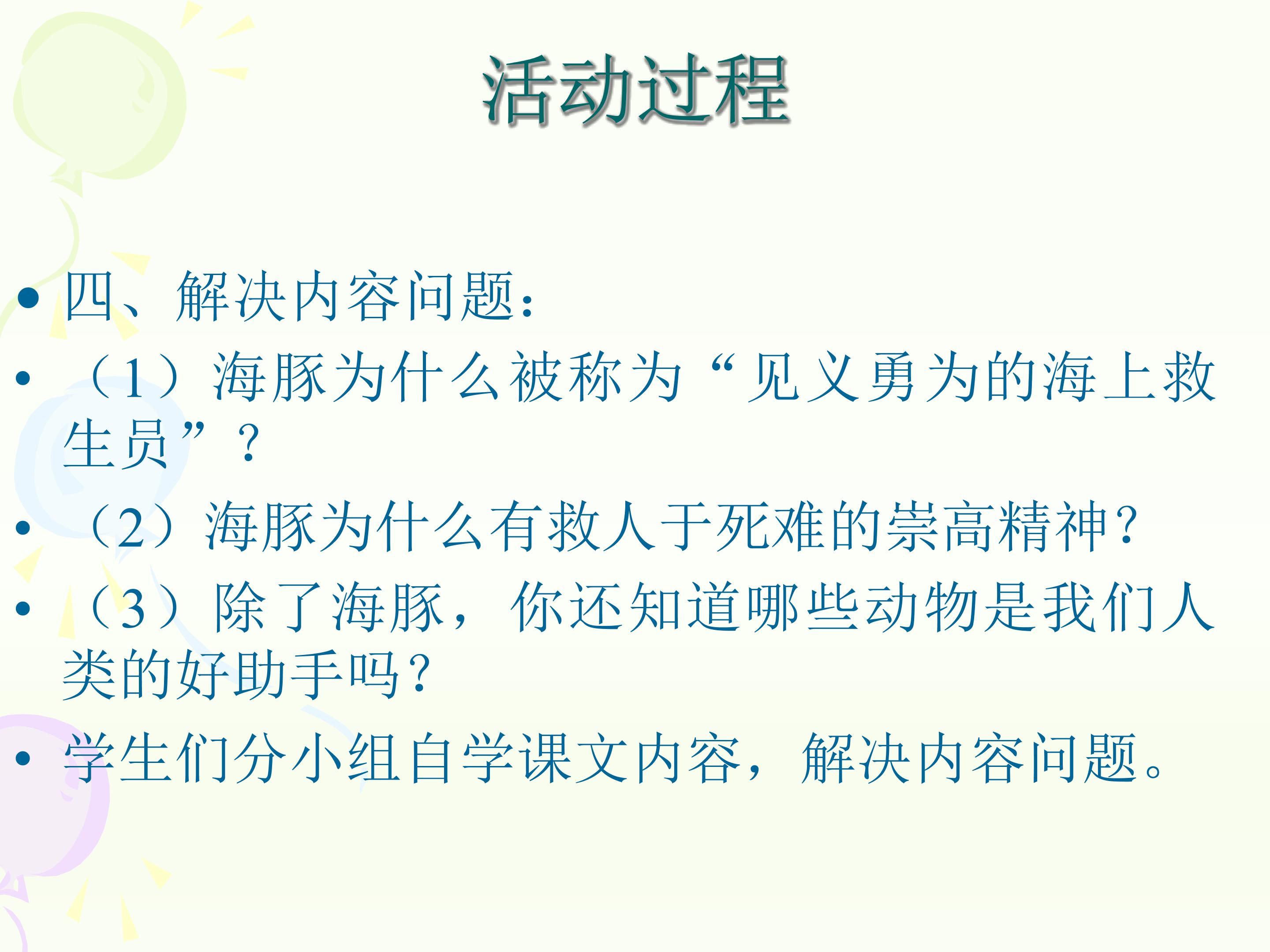 活动过程

• 四、解决内容问题：

• （1）海豚为什么被称为“见义勇为的海上救生员”？

• （2）海豚为什么有救人于死难的崇高精神？

• （3）除了海豚，你还知道哪些动物是我们人类的好助手吗？

• 学生们分小组自学课文内容，解决内容问题。